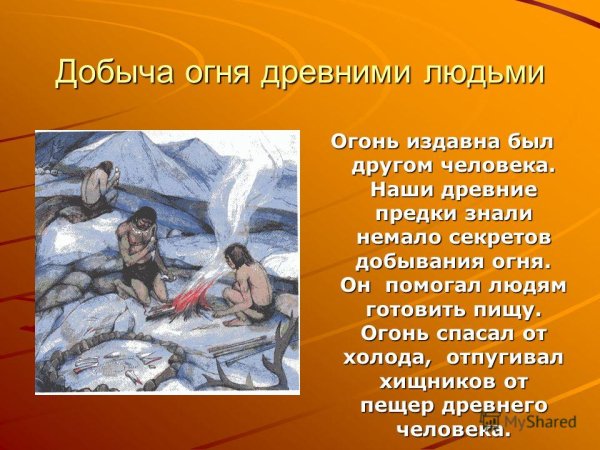 Добыча огня древними людьми

Огонь издавна был другом человека. Наши древние предки знали немало секретов добывания огня. Он помогал людям готовить пищу. Огонь спасал от холода, отпугивал хищников от пещер древнего человека.

MyShared